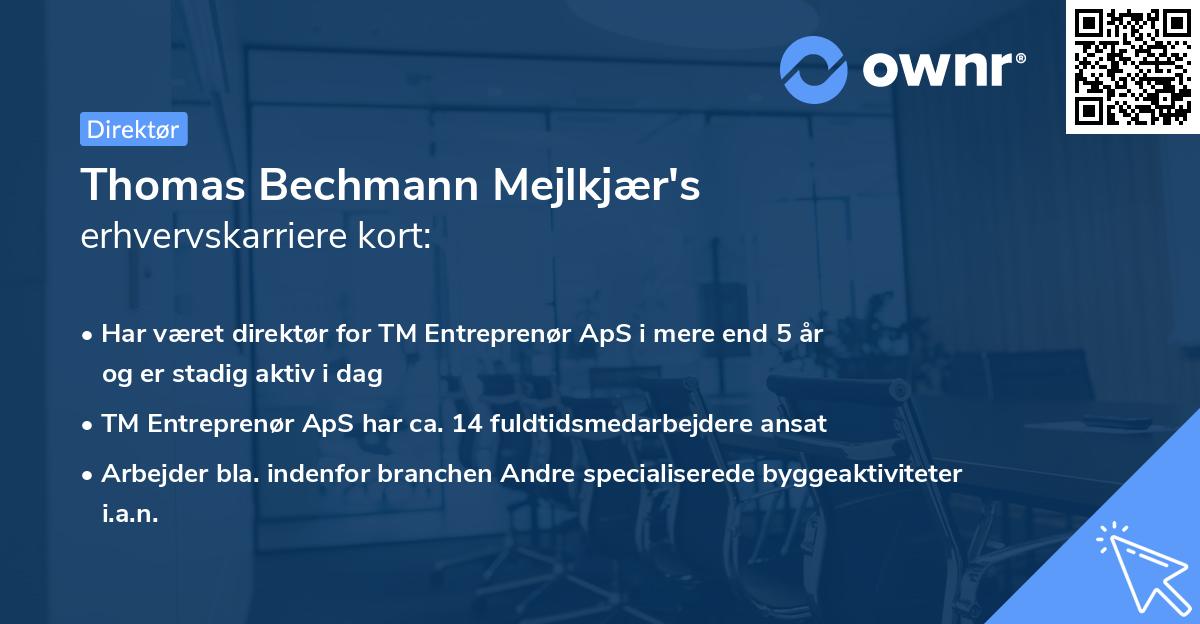 ownr®

Direktør

Thomas Bechmann Mejlkjær's erhvervskarriere kort:

• Har været direktør for TM Entreprenør ApS i mere end 5 år og er stadig aktiv i dag

• TM Entreprenør ApS har ca. 14 fuldtidsmedarbejdere ansat

• Arbejder bla. indenfor branchen Andre specialiserede byggeaktiviteter i.a.n.